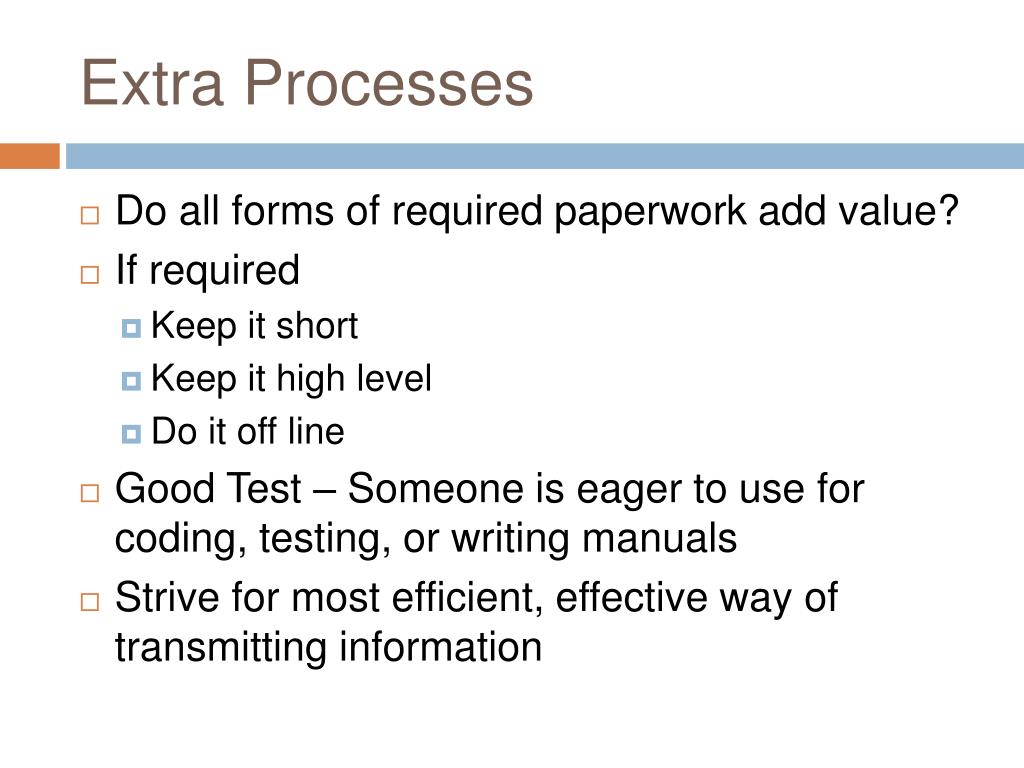 Extra Processes

Do all forms of required paperwork add value?
If required
Keep it short
Keep it high level
Do it off line
Good Test – Someone is eager to use for coding, testing, or writing manuals
Strive for most efficient, effective way of transmitting information